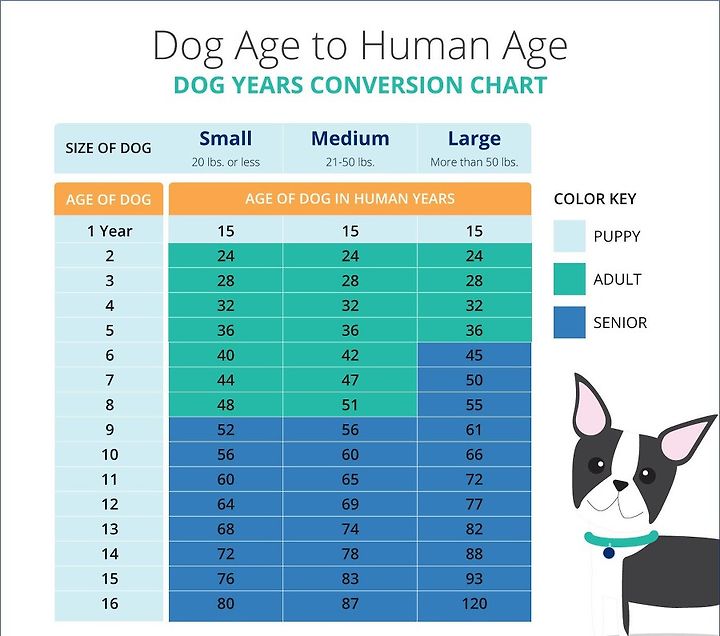 Dog Age to Human Age
DOG YEARS CONVERSION CHART

| SIZE OF DOG | Small 20 lbs. or less | Medium 21-50 lbs. | Large More than 50 lbs. |
|---|---|---|---|
| AGE OF DOG | AGE OF DOG IN HUMAN YEARS | | |
| 1 Year | 15 | 15 | 15 |
| 2 | 24 | 24 | 24 |
| 3 | 28 | 28 | 28 |
| 4 | 32 | 32 | 32 |
| 5 | 36 | 36 | 36 |
| 6 | 40 | 42 | 45 |
| 7 | 44 | 47 | 50 |
| 8 | 48 | 51 | 55 |
| 9 | 52 | 56 | 61 |
| 10 | 56 | 60 | 66 |
| 11 | 60 | 65 | 72 |
| 12 | 64 | 69 | 77 |
| 13 | 68 | 74 | 82 |
| 14 | 72 | 78 | 88 |
| 15 | 76 | 83 | 93 |
| 16 | 80 | 87 | 120 |

COLOR KEY
PUPPY
ADULT
SENIOR